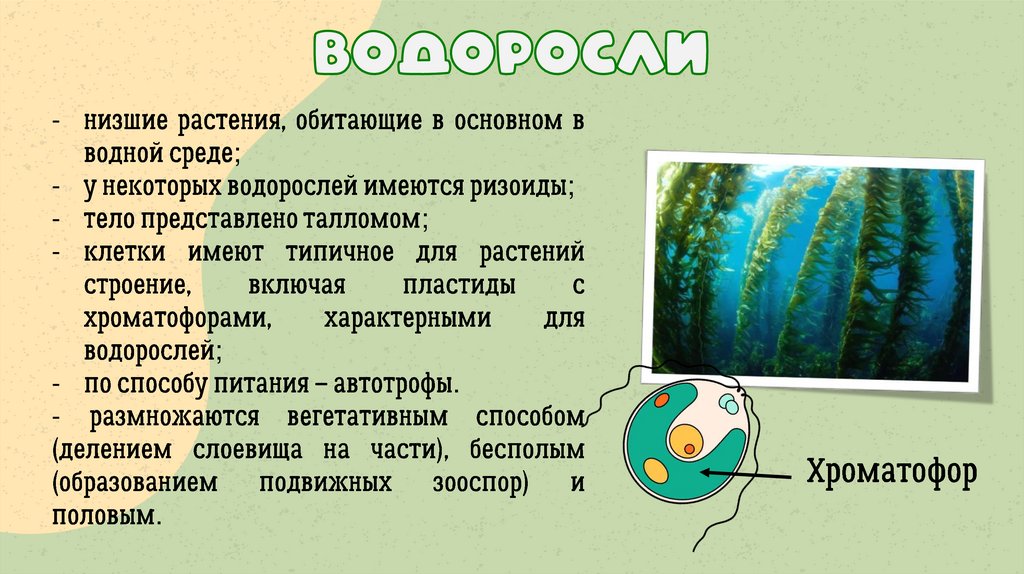 ВОДОРОСЛИ

- низшие растения, обитающие в основном в водной среде;
- у некоторых водорослей имеются ризоиды;
- тело представлено талломом;
- клетки имеют типичное для растений строение, включая пластиды с хроматофорами, характерными для водорослей;
- по способу питания – автотрофы.
- размножаются вегетативным способом (делением слоевища на части), бесполым (образованием подвижных зооспор) и половым.

Хроматофор